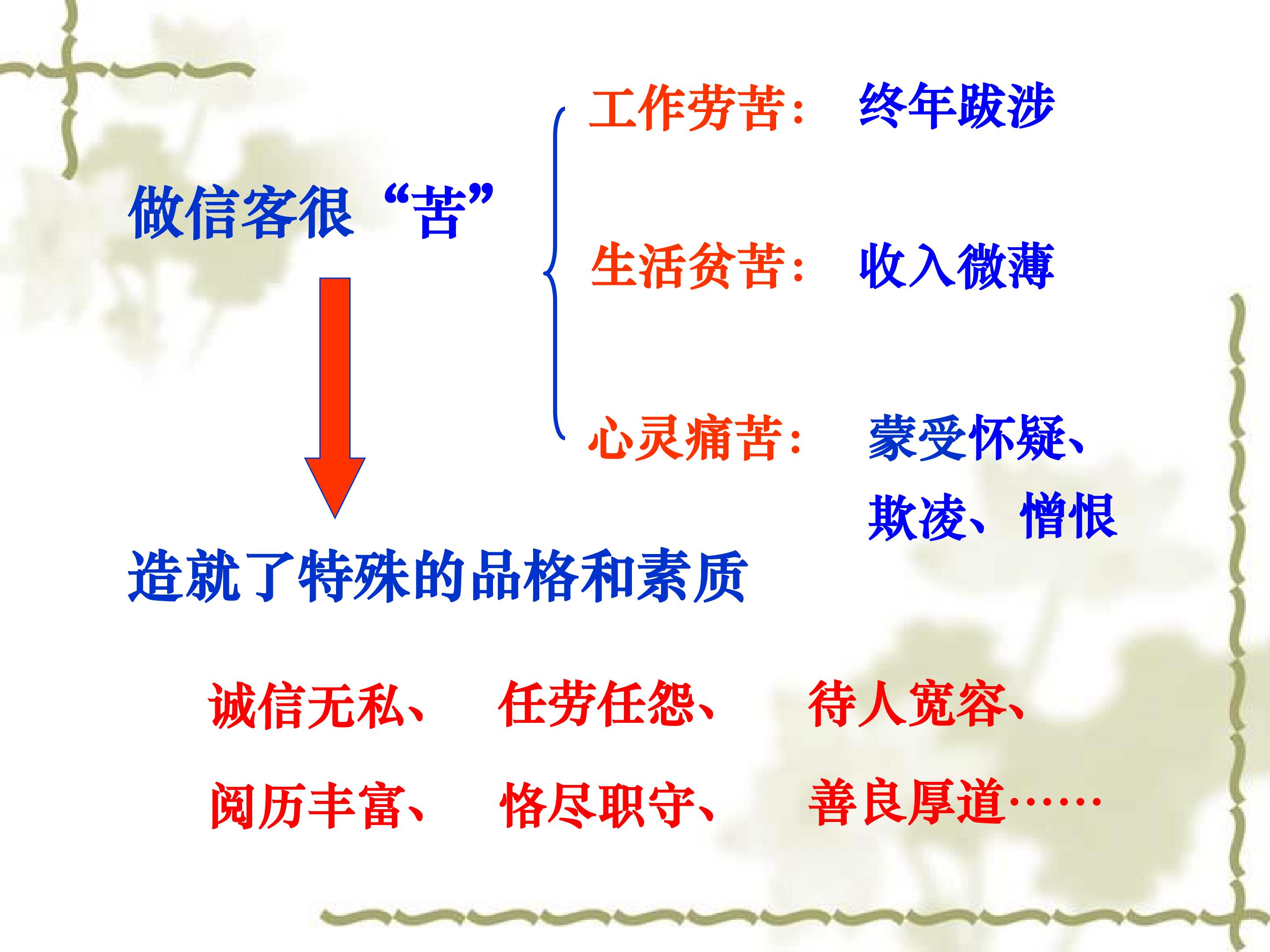 做信客很“苦”

工作劳苦： 终年跋涉

生活贫苦： 收入微薄

心灵痛苦： 蒙受怀疑、欺凌、憎恨

造就了特殊的品格和素质

诚信无私、 任劳任怨、 待人宽容、

阅历丰富、 恪尽职守、 善良厚道……